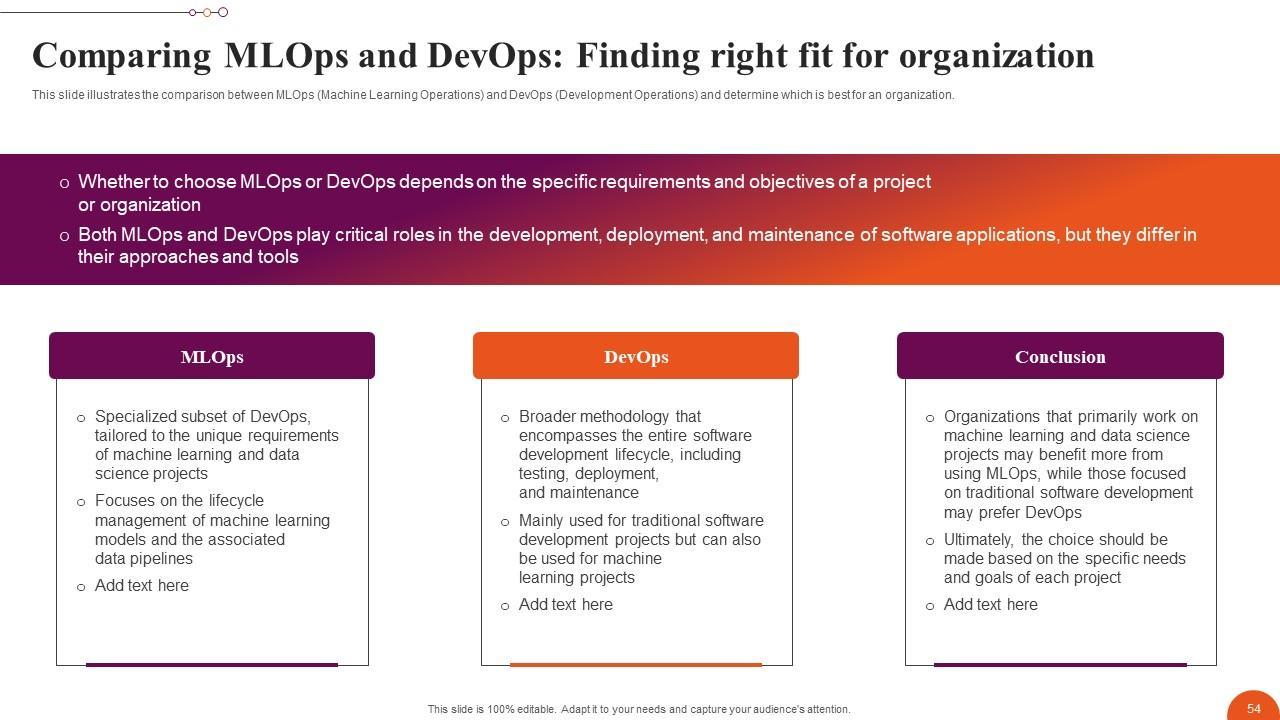 Comparing MLOps and DevOps: Finding right fit for organization

This slide illustrates the comparison between MLOps (Machine Learning Operations) and DevOps (Development Operations) and determine which is best for an organization.

o Whether to choose MLOps or DevOps depends on the specific requirements and objectives of a project or organization

o Both MLOps and DevOps play critical roles in the development, deployment, and maintenance of software applications, but they differ in their approaches and tools

MLOps

o Specialized subset of DevOps, tailored to the unique requirements of machine learning and data science projects

o Focuses on the lifecycle management of machine learning models and the associated data pipelines

o Add text here

DevOps

o Broader methodology that encompasses the entire software development lifecycle, including testing, deployment, and maintenance

o Mainly used for traditional software development projects but can also be used for machine learning projects

o Add text here

Conclusion

o Organizations that primarily work on machine learning and data science projects may benefit more from using MLOps, while those focused on traditional software development may prefer DevOps

o Ultimately, the choice should be made based on the specific needs and goals of each project

o Add text here

This slide is 100% editable. Adapt it to your needs and capture your audience's attention.

54